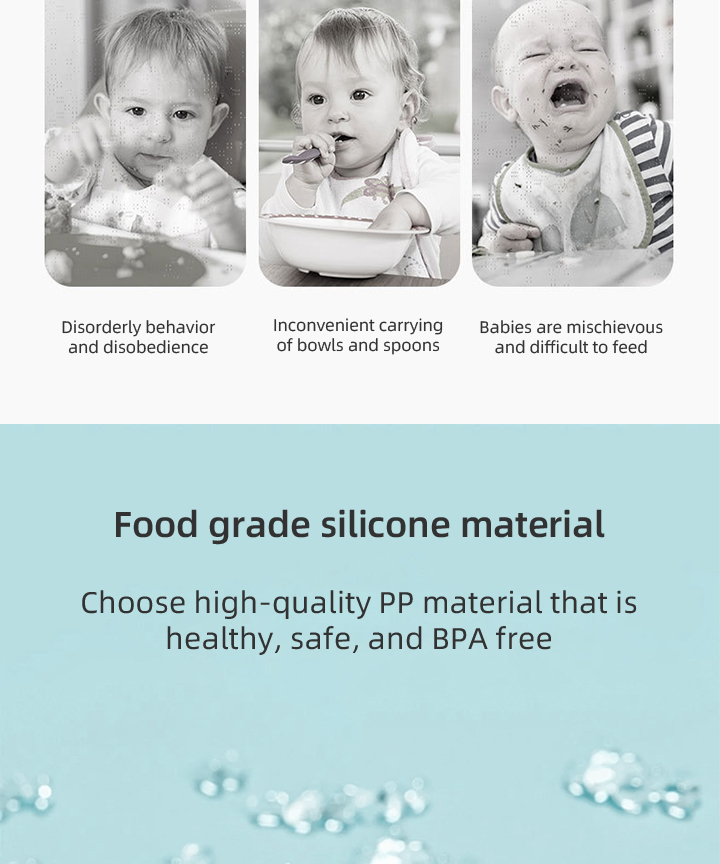 Disorderly behavior and disobedience

Inconvenient carrying of bowls and spoons

Babies are mischievous and difficult to feed

Food grade silicone material

Choose high-quality PP material that is healthy, safe, and BPA free